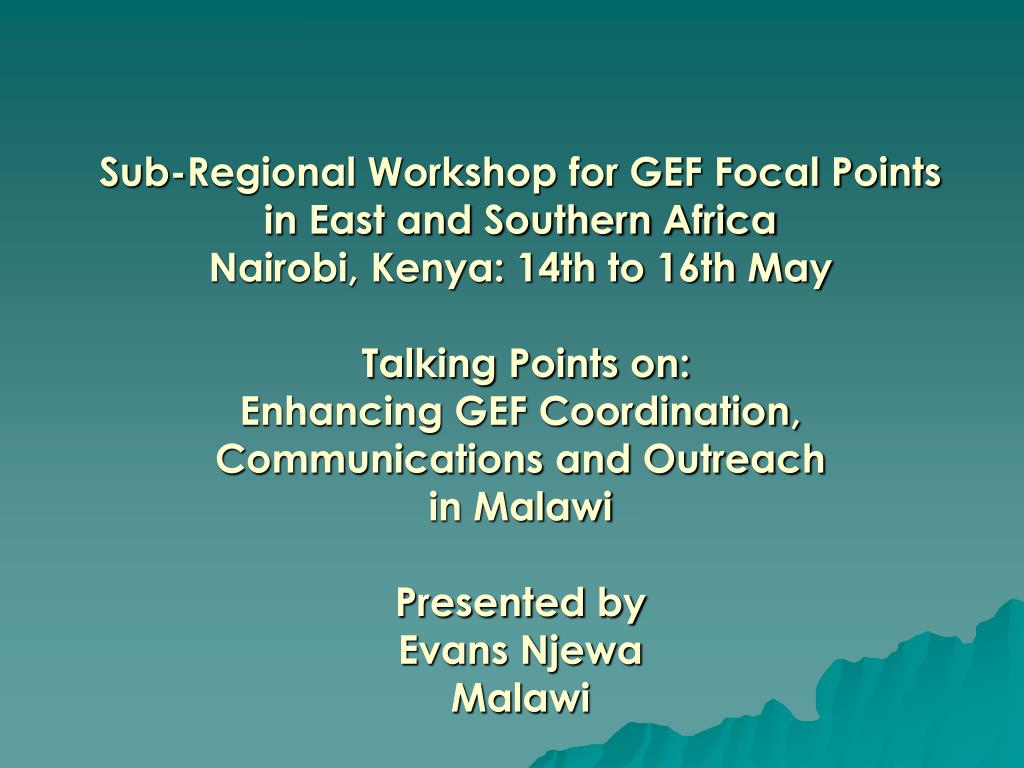 Sub-Regional Workshop for GEF Focal Points in East and Southern Africa
Nairobi, Kenya: 14th to 16th May

Talking Points on:
Enhancing GEF Coordination, Communications and Outreach in Malawi

Presented by
Evans Njewa
Malawi